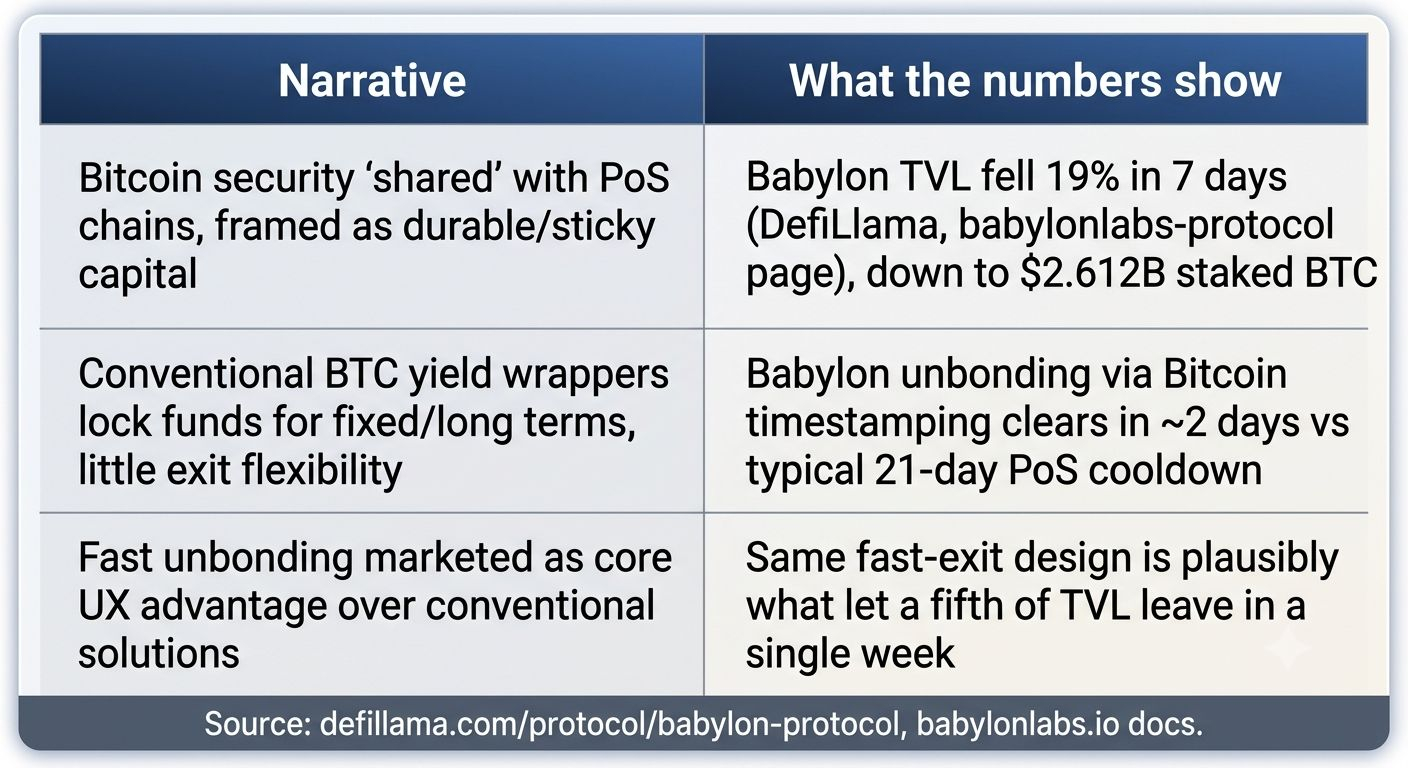 | Narrative | What the numbers show |
|---|---|
| Bitcoin security ‘shared’ with PoS chains, framed as durable/sticky capital | Babylon TVL fell 19% in 7 days (DefiLlama, babylonlabs-protocol page), down to \$2.612B staked BTC |
| Conventional BTC yield wrappers lock funds for fixed/long terms, little exit flexibility | Babylon unbonding via Bitcoin timestamping clears in ~2 days vs typical 21-day PoS cooldown |
| Fast unbonding marketed as core UX advantage over conventional solutions | Same fast-exit design is plausibly what let a fifth of TVL leave in a single week |

Source: defillama.com/protocol/babylon-protocol, babylonlabs.io docs.